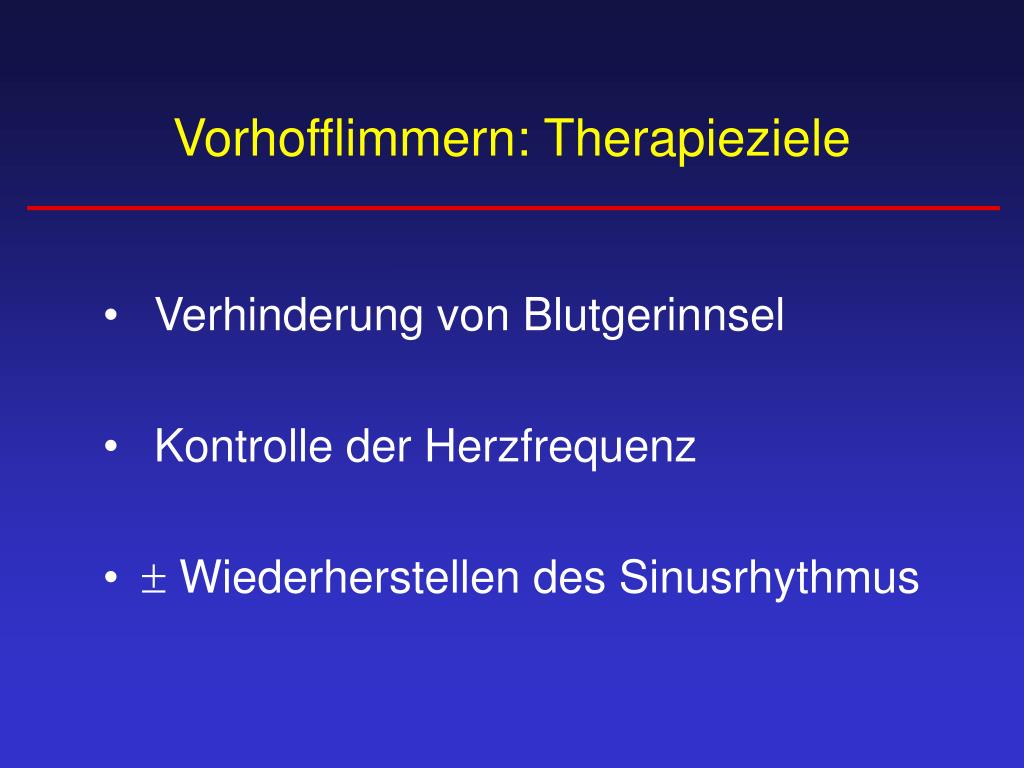 Vorhofflimmern: Therapieziele

• Verhinderung von Blutgerinnsel

• Kontrolle der Herzfrequenz

• $\pm$ Wiederherstellen des Sinusrhythmus